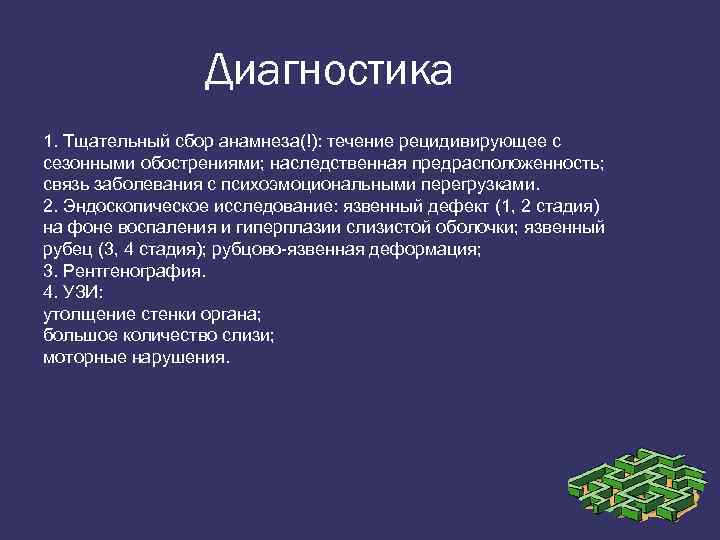 Диагностика

1. Тщательный сбор анамнеза(!): течение рецидивирующее с сезонными обострениями; наследственная предрасположенность; связь заболевания с психоэмоциональными перегрузками.
2. Эндоскопическое исследование: язвенный дефект (1, 2 стадия) на фоне воспаления и гиперплазии слизистой оболочки; язвенный рубец (3, 4 стадия); рубцово-язвенная деформация;
3. Рентгенография.
4. УЗИ:
утолщение стенки органа;
большое количество слизи;
моторные нарушения.